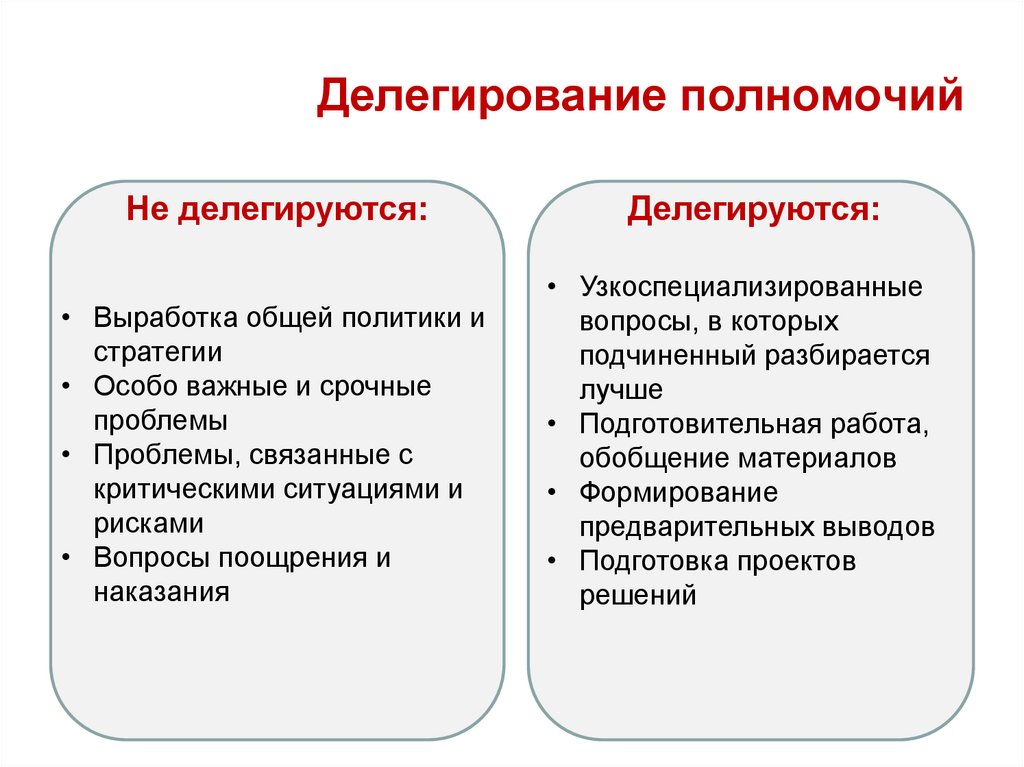 Делегирование полномочий

Не делегируются:

• Выработка общей политики и стратегии
• Особо важные и срочные проблемы
• Проблемы, связанные с критическими ситуациями и рисками
• Вопросы поощрения и наказания

Делегируются:

• Узкоспециализированные вопросы, в которых подчиненный разбирается лучше
• Подготовительная работа, обобщение материалов
• Формирование предварительных выводов
• Подготовка проектов решений